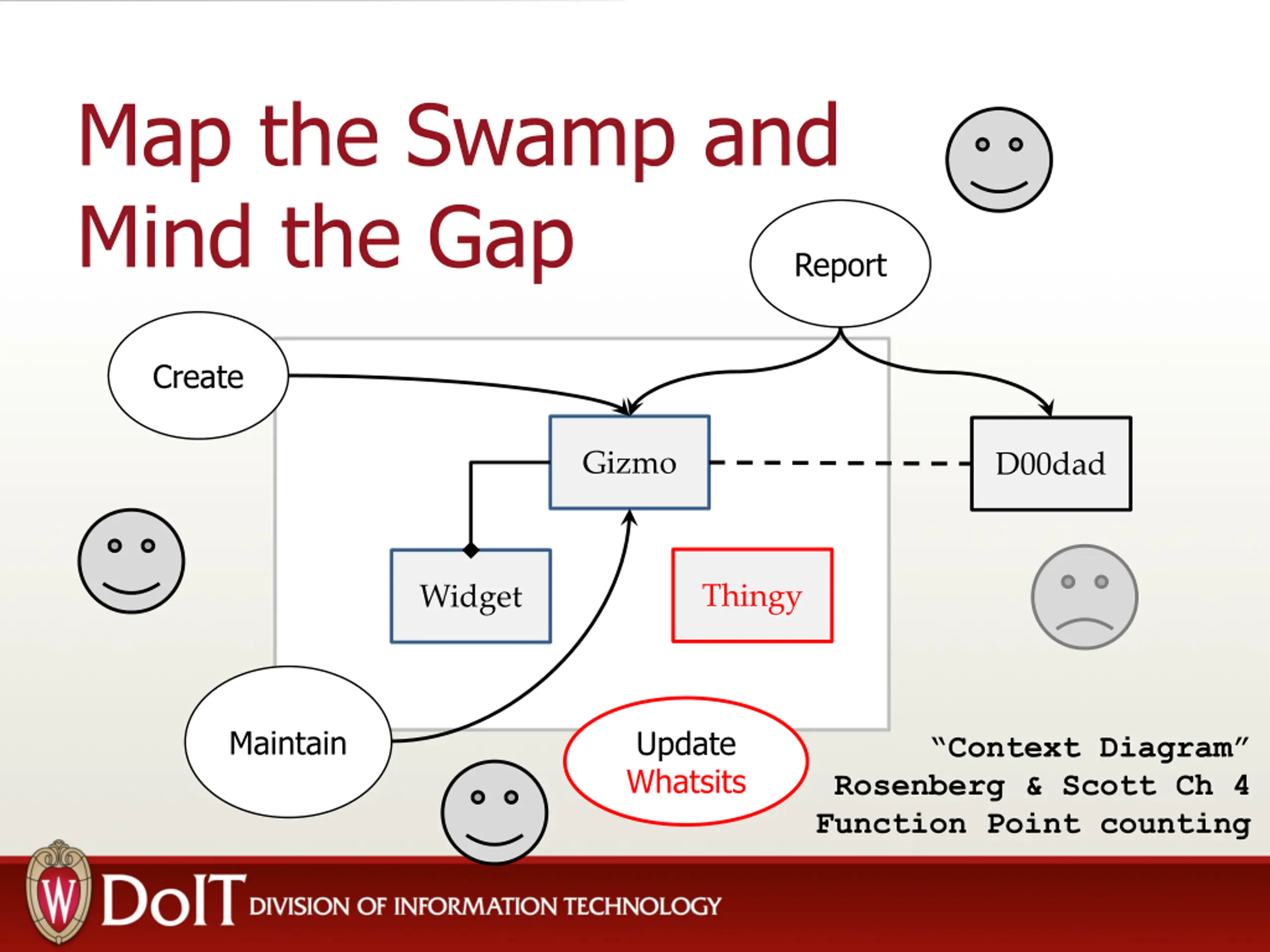 Map the Swamp and Mind the Gap

Report

Create

Gizmo

D00dad

Widget

Thingy

Maintain

Update Whatsits

"Context Diagram"
Rosenberg & Scott Ch 4
Function Point counting

W

DoIT DIVISION OF INFORMATION TECHNOLOGY